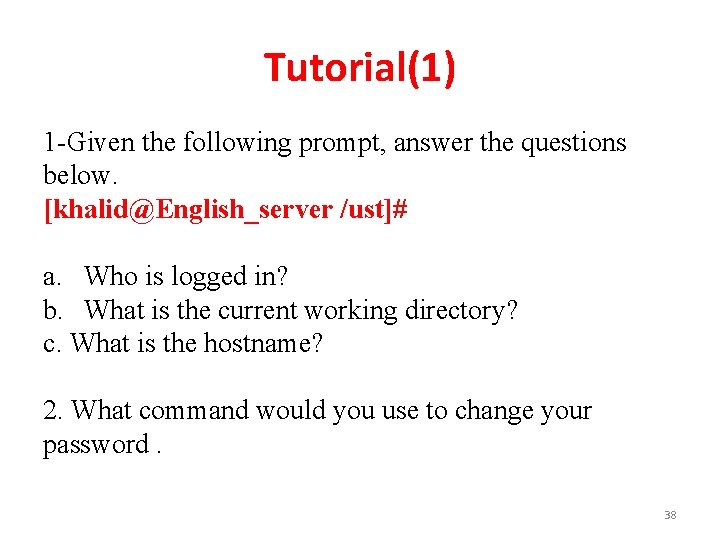 Tutorial(1)

1-Given the following prompt, answer the questions below.
[khalid@English_server /ust]#

a. Who is logged in?
b. What is the current working directory?
c. What is the hostname?

2. What command would you use to change your password .

38